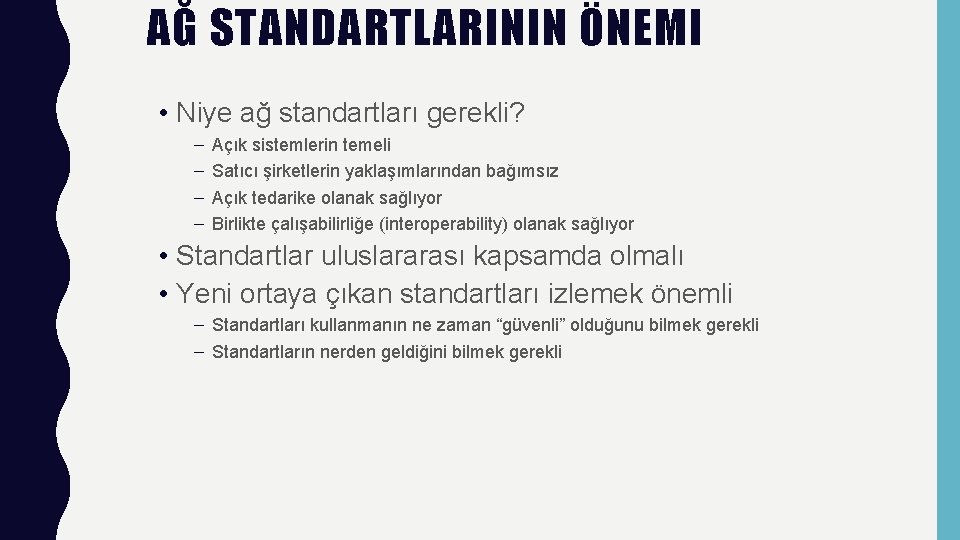 AĞ STANDARTLARININ ÖNEMI

• Niye ağ standartları gerekli?
– Açık sistemlerin temeli
– Satıcı şirketlerin yaklaşımlarından bağımsız
– Açık tedarike olanak sağlıyor
– Birlikte çalışabilirliğe (interoperability) olanak sağlıyor

• Standartlar uluslararası kapsamda olmalı
• Yeni ortaya çıkan standartları izlemek önemli
– Standartları kullanmanın ne zaman “güvenli” olduğunu bilmek gerekli
– Standartların nerden geldiğini bilmek gerekli